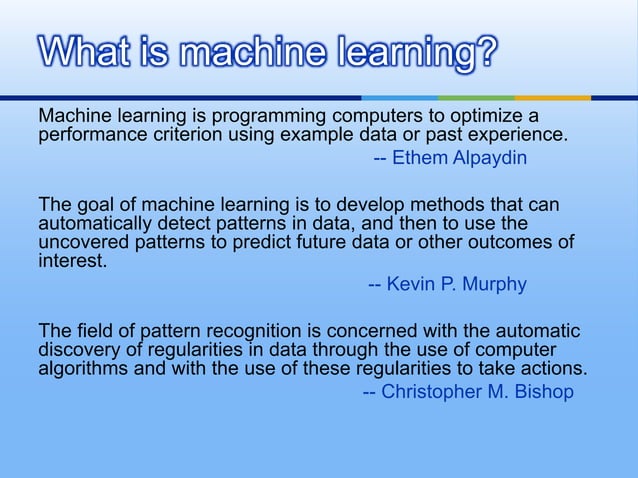 What is machine learning?

Machine learning is programming computers to optimize a performance criterion using example data or past experience.

-- Ethem Alpaydin

The goal of machine learning is to develop methods that can automatically detect patterns in data, and then to use the uncovered patterns to predict future data or other outcomes of interest.

-- Kevin P. Murphy

The field of pattern recognition is concerned with the automatic discovery of regularities in data through the use of computer algorithms and with the use of these regularities to take actions.

-- Christopher M. Bishop